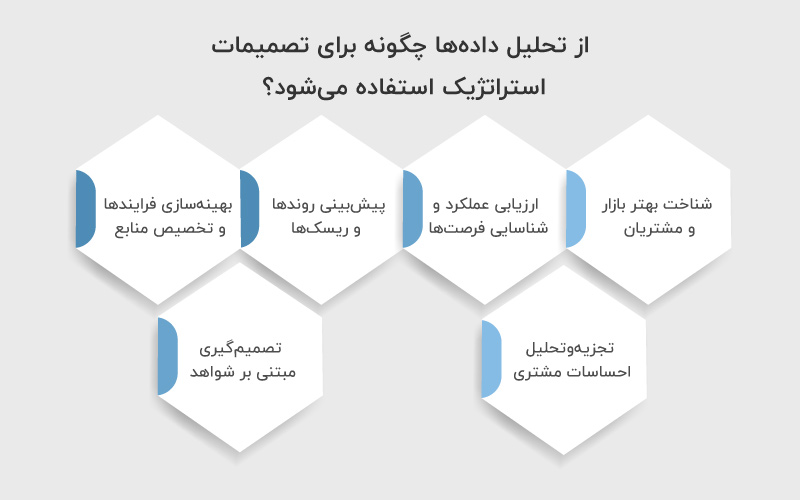 از تحلیل داده‌ها چگونه برای تصمیمات استراتژیک استفاده می‌شود؟

شناخت بهتر بازار و مشتریان

ارزیابی عملکرد و شناسایی فرصت‌ها

پیش‌بینی روندها و ریسک‌ها

بهینه‌سازی فرایندها و تخصیص منابع

تجزیه‌وتحلیل احساسات مشتری

تصمیم‌گیری مبتنی بر شواهد